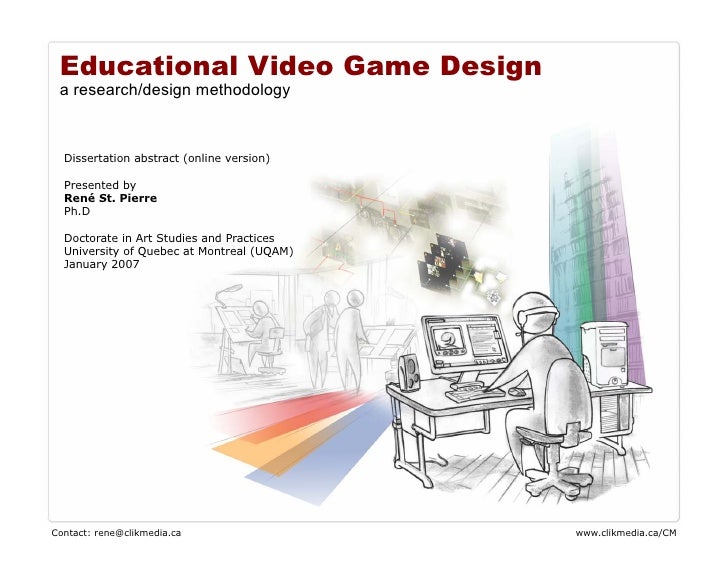 Educational Video Game Design
a research/design methodology

Dissertation abstract (online version)

Presented by
René St. Pierre
Ph.D

Doctorate in Art Studies and Practices
University of Quebec at Montreal (UQAM)
January 2007

Contact: rene@clikmedia.ca

www.clikmedia.ca/CM